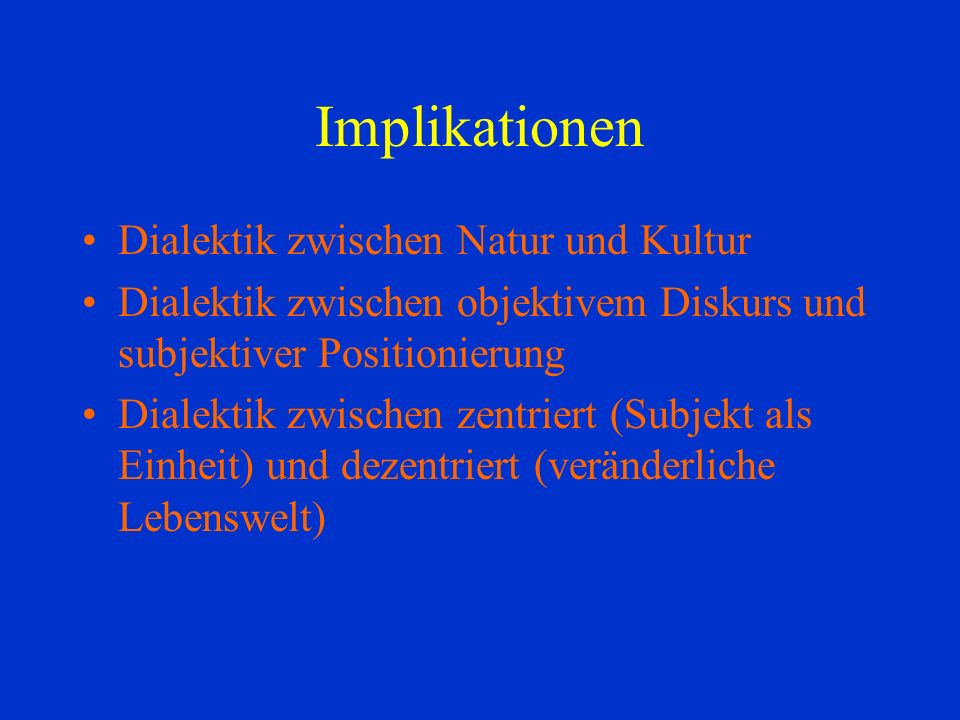 Implikationen

• Dialektik zwischen Natur und Kultur
• Dialektik zwischen objektivem Diskurs und subjektiver Positionierung
• Dialektik zwischen zentriert (Subjekt als Einheit) und dezentriert (veränderliche Lebenswelt)